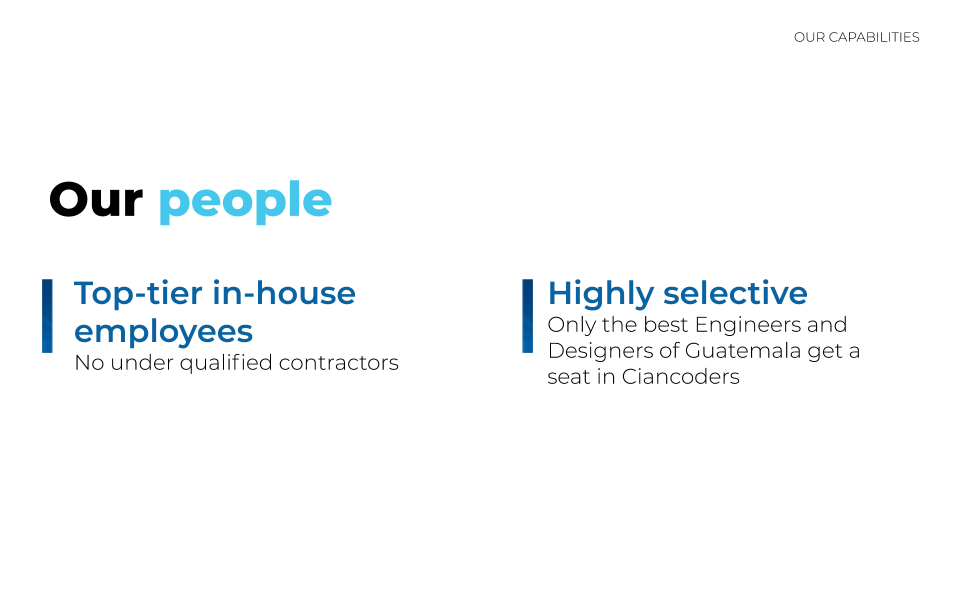 OUR CAPABILITIES

Our people

Top-tier in-house employees
No under qualified contractors

Highly selective
Only the best Engineers and Designers of Guatemala get a seat in Ciancoders